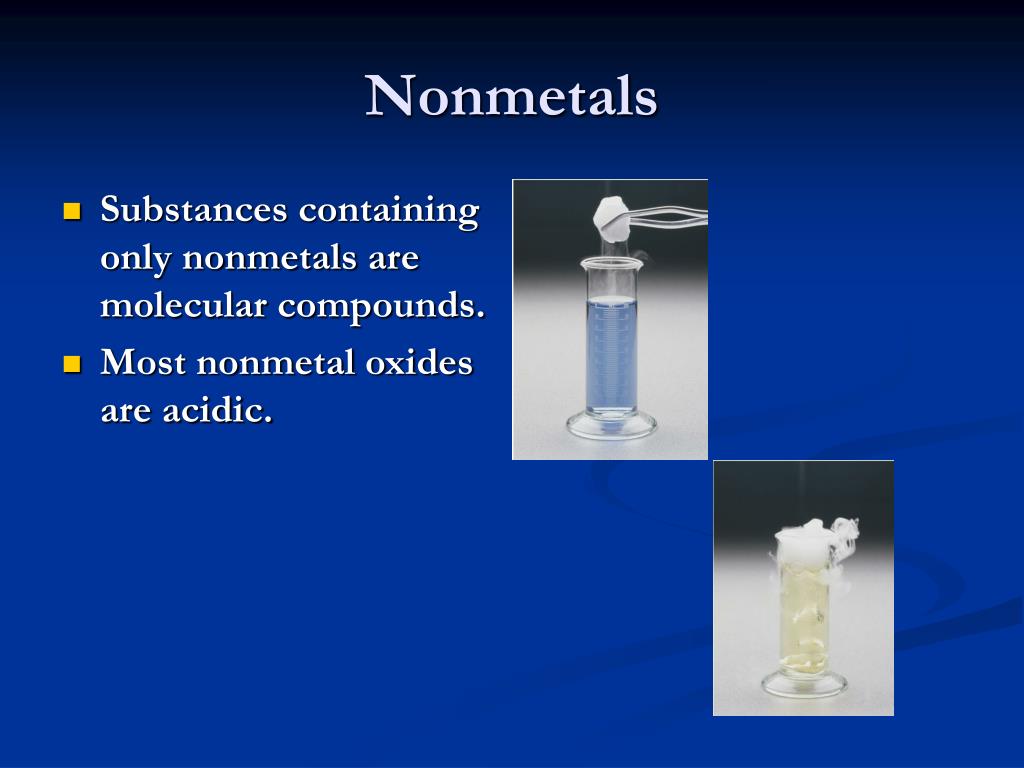 Nonmetals

- Substances containing only nonmetals are molecular compounds.
- Most nonmetal oxides are acidic.